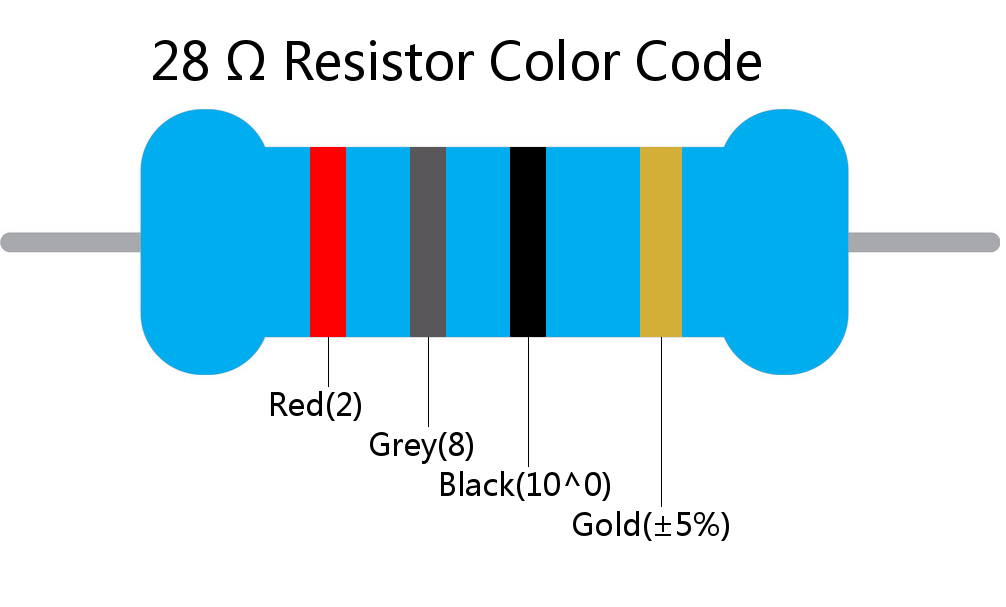 28 Ω Resistor Color Code

Red(2)

Grey(8)

Black(10^0)

Gold(±5%)